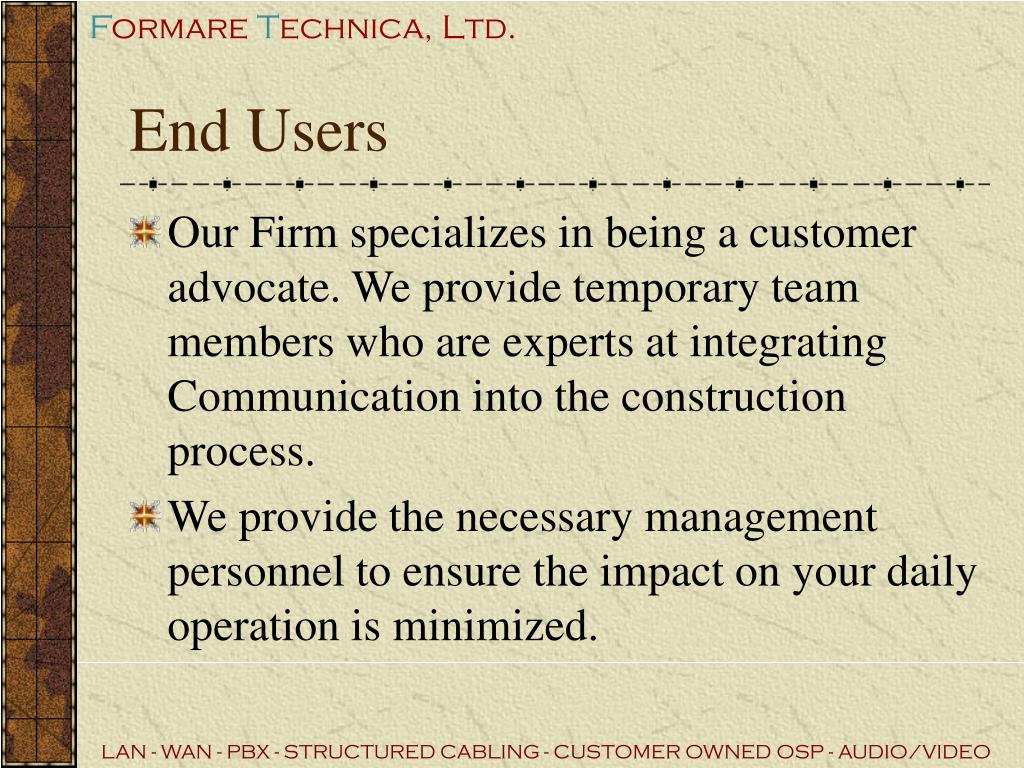 Formare Technica, Ltd.

End Users

Our Firm specializes in being a customer advocate. We provide temporary team members who are experts at integrating Communication into the construction process.

We provide the necessary management personnel to ensure the impact on your daily operation is minimized.

LAN - WAN - PBX - STRUCTURED CABLING - CUSTOMER OWNED OSP - AUDIO/VIDEO